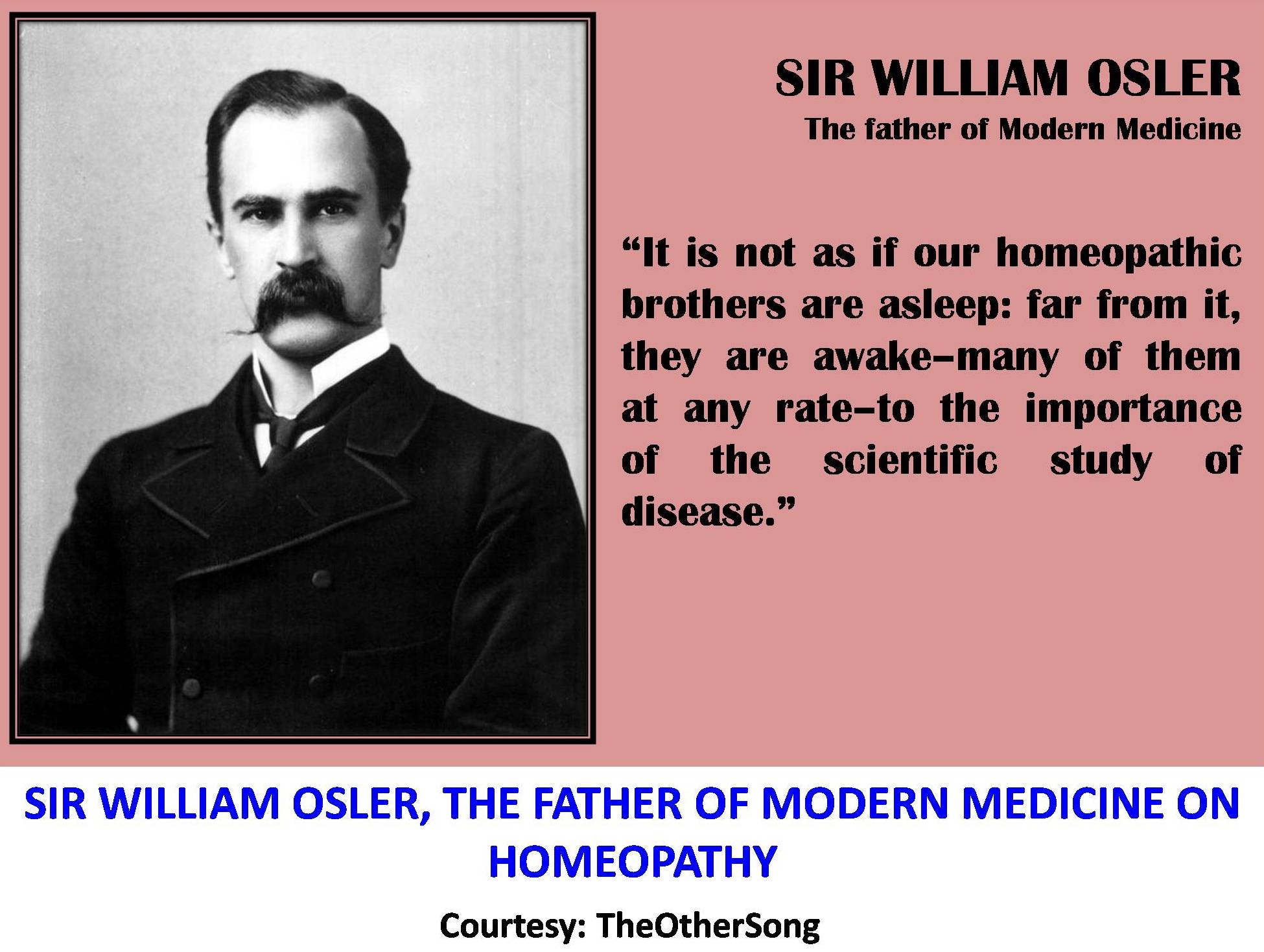 SIR WILLIAM OSLER
The father of Modern Medicine

“It is not as if our homeopathic brothers are asleep: far from it, they are awake–many of them at any rate–to the importance of the scientific study of disease.”

SIR WILLIAM OSLER, THE FATHER OF MODERN MEDICINE ON HOMEOPATHY

Courtesy: TheOtherSong